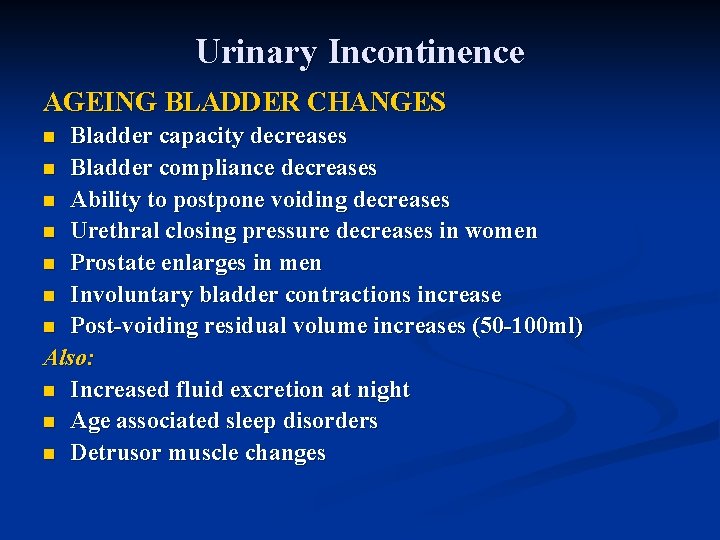 Urinary Incontinence

AGEING BLADDER CHANGES

- Bladder capacity decreases
- Bladder compliance decreases
- Ability to postpone voiding decreases
- Urethral closing pressure decreases in women
- Prostate enlarges in men
- Involuntary bladder contractions increase
- Post-voiding residual volume increases (50-100ml)

Also:

- Increased fluid excretion at night
- Age associated sleep disorders
- Detrusor muscle changes